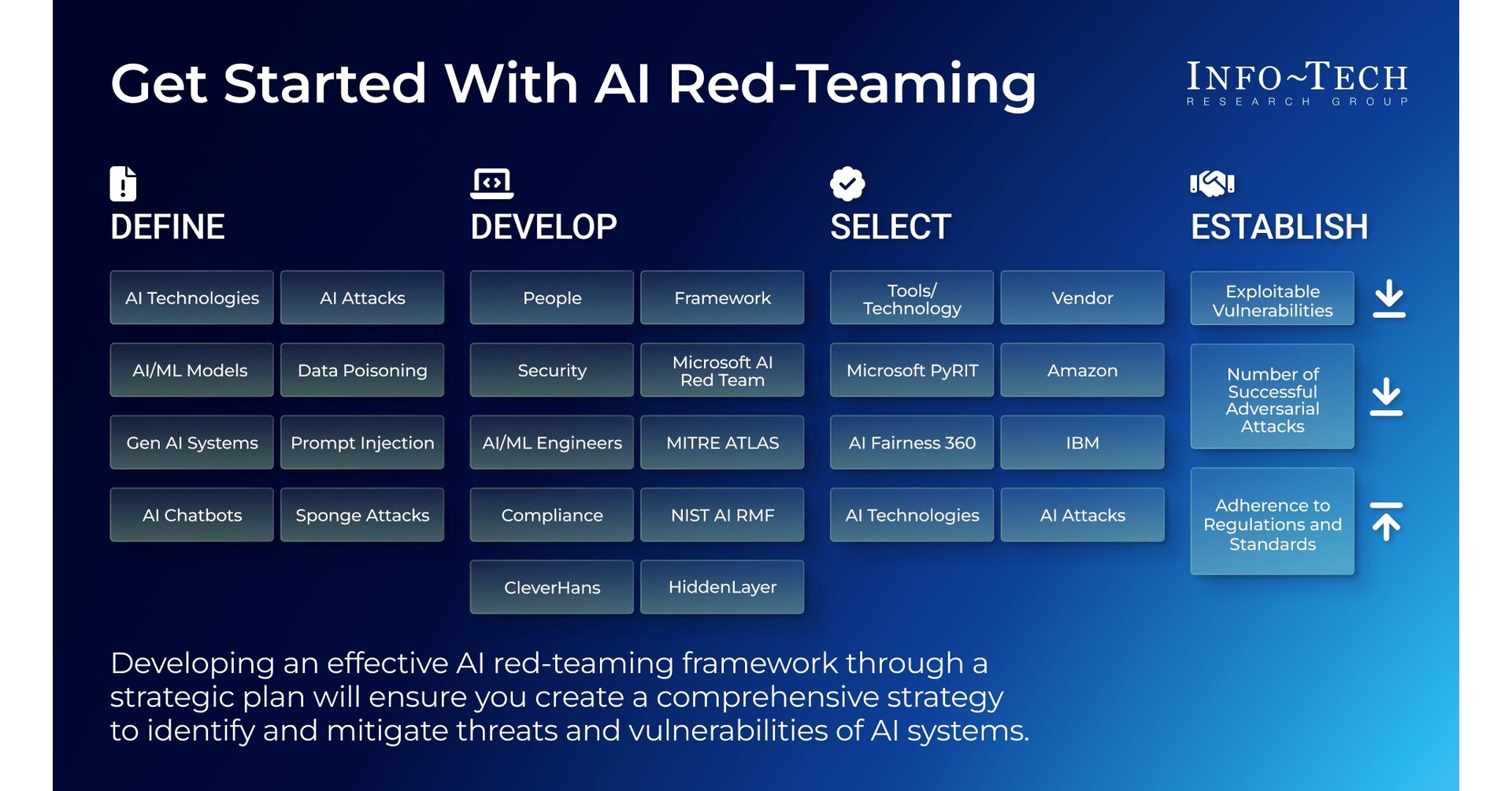 Get Started With AI Red-Teaming

INFO~TECH
RESEARCH GROUP

DEFINE

| AI Technologies | AI Attacks |
|---|---|
| AI/ML Models | Data Poisoning |
| Gen AI Systems | Prompt Injection |
| AI Chatbots | Sponge Attacks |

DEVELOP

| People | Framework |
|---|---|
| Security | Microsoft AI Red Team |
| AI/ML Engineers | MITRE ATLAS |
| Compliance | NIST AI RMF |
| CleverHans | HiddenLayer |

SELECT

| Tools/ Technology | Vendor |
|---|---|
| Microsoft PyRIT | Amazon |
| AI Fairness 360 | IBM |
| AI Technologies | AI Attacks |

ESTABLISH

Exploitable Vulnerabilities

Number of Successful Adversarial Attacks

Adherence to Regulations and Standards

Developing an effective AI red-teaming framework through a strategic plan will ensure you create a comprehensive strategy to identify and mitigate threats and vulnerabilities of AI systems.